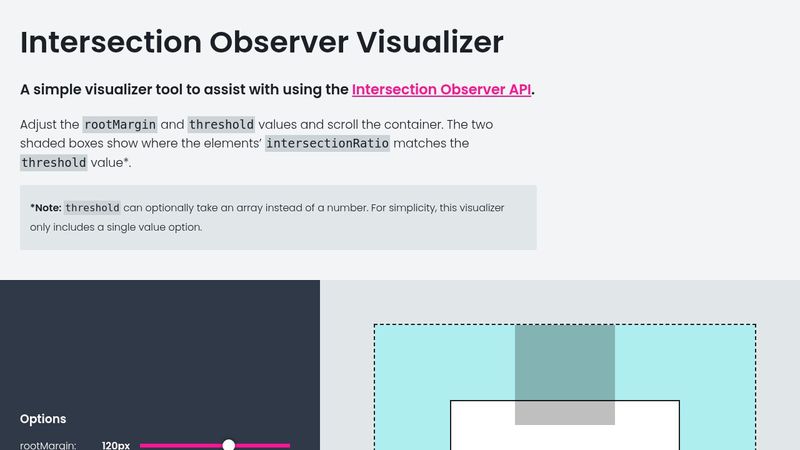 Intersection Observer Visualizer

A simple visualizer tool to assist with using the Intersection Observer API.

Adjust the rootMargin and threshold values and scroll the container. The two shaded boxes show where the elements' intersectionRatio matches the threshold value*.

*Note: threshold can optionally take an array instead of a number. For simplicity, this visualizer only includes a single value option.

Options

rootMargin: 120px